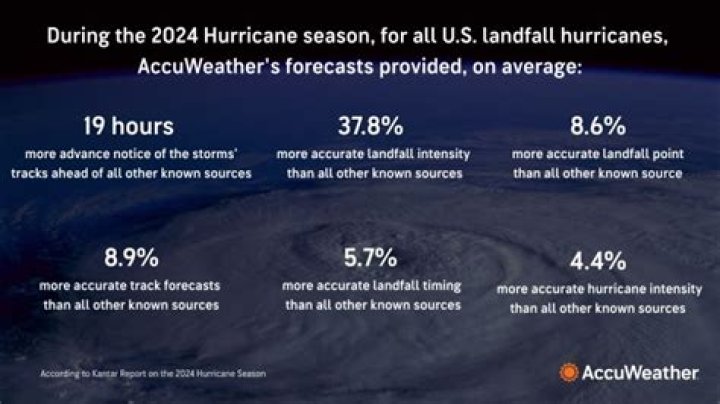 During the 2024 Hurricane season, for all U.S. landfall hurricanes, AccuWeather's forecasts provided, on average:

19 hours
more advance notice of the storms' tracks ahead of all other known sources

37.8%
more accurate landfall intensity than all other known sources

8.6%
more accurate landfall point than all other known source

8.9%
more accurate track forecasts than all other known sources

5.7%
more accurate landfall timing than all other known sources

4.4%
more accurate hurricane intensity than all other known sources

According to Kantar Report on the 2024 Hurricane Season

AccuWeather